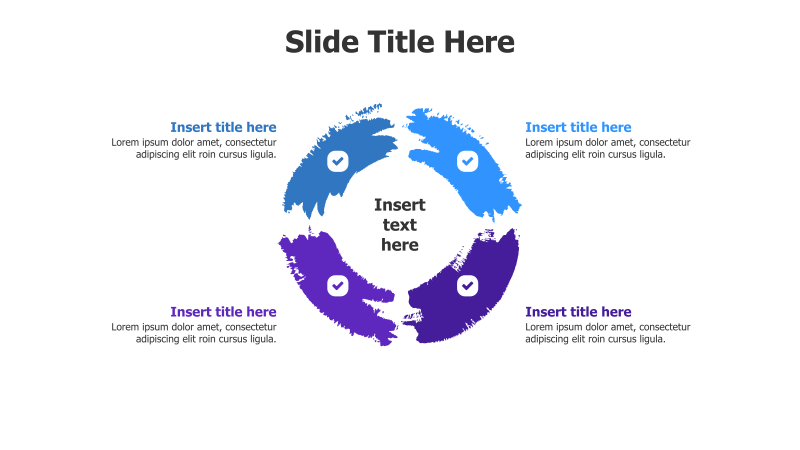 Slide Title Here

Insert title here
Lorem ipsum dolor amet, consectetur adipiscing elit roin cursus ligula.

Insert title here
Lorem ipsum dolor amet, consectetur adipiscing elit roin cursus ligula.

Insert text here

Insert title here
Lorem ipsum dolor amet, consectetur adipiscing elit roin cursus ligula.

Insert title here
Lorem ipsum dolor amet, consectetur adipiscing elit roin cursus ligula.